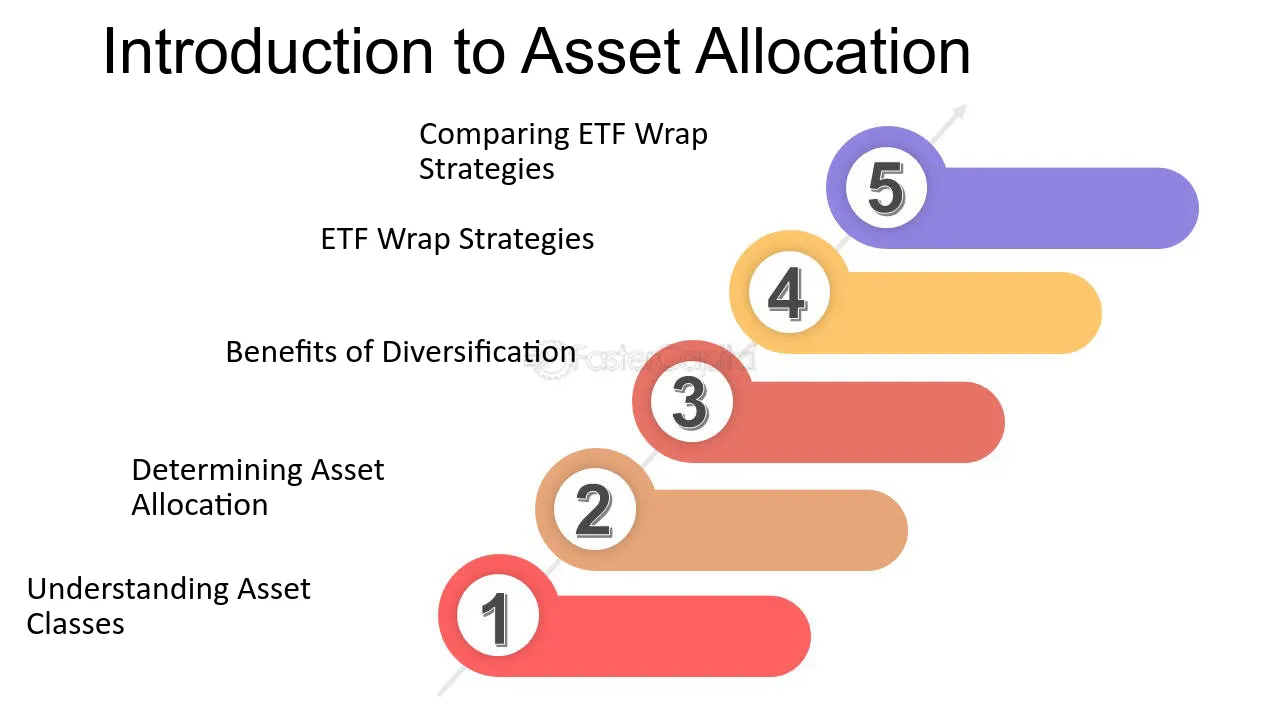 Introduction to Asset Allocation

Comparing ETF Wrap Strategies

5

ETF Wrap Strategies

4

Benefits of Diversification

FasterCapital

3

Determining Asset Allocation

2

Understanding Asset Classes

1